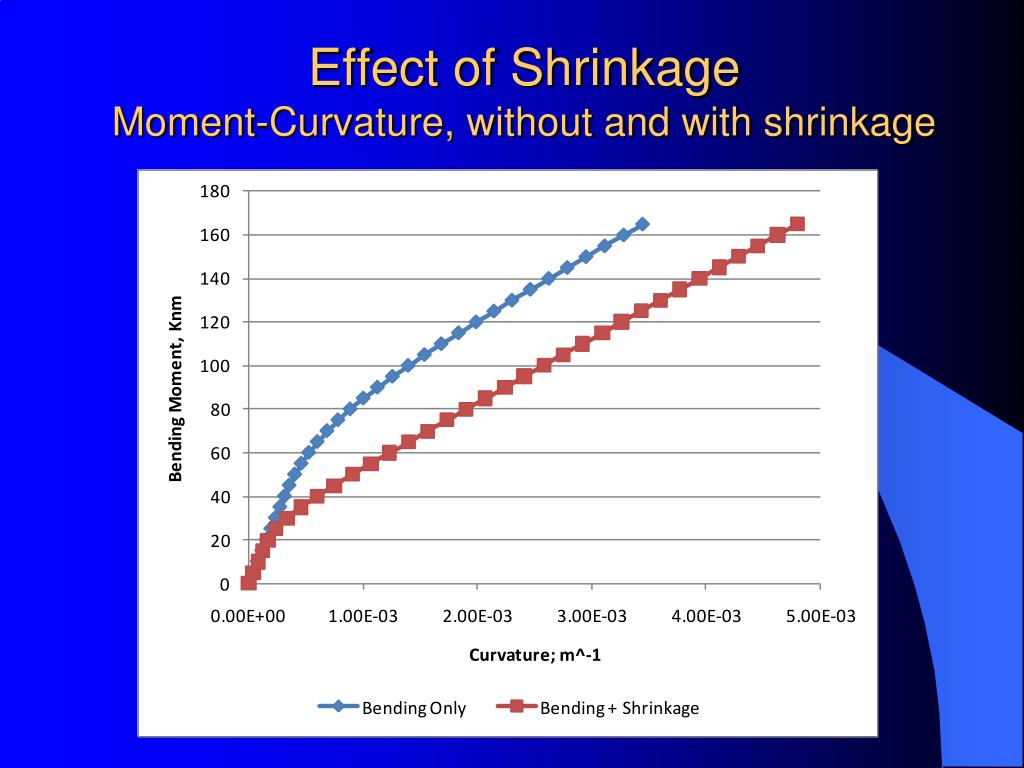 Effect of Shrinkage
Moment-Curvature, without and with shrinkage

Bending Moment, Knm

180
160
140
120
100
80
60
40
20
0

0.00E+00
1.00E-03
2.00E-03
3.00E-03
4.00E-03
5.00E-03

Curvature; m^-1

Bending Only
Bending + Shrinkage